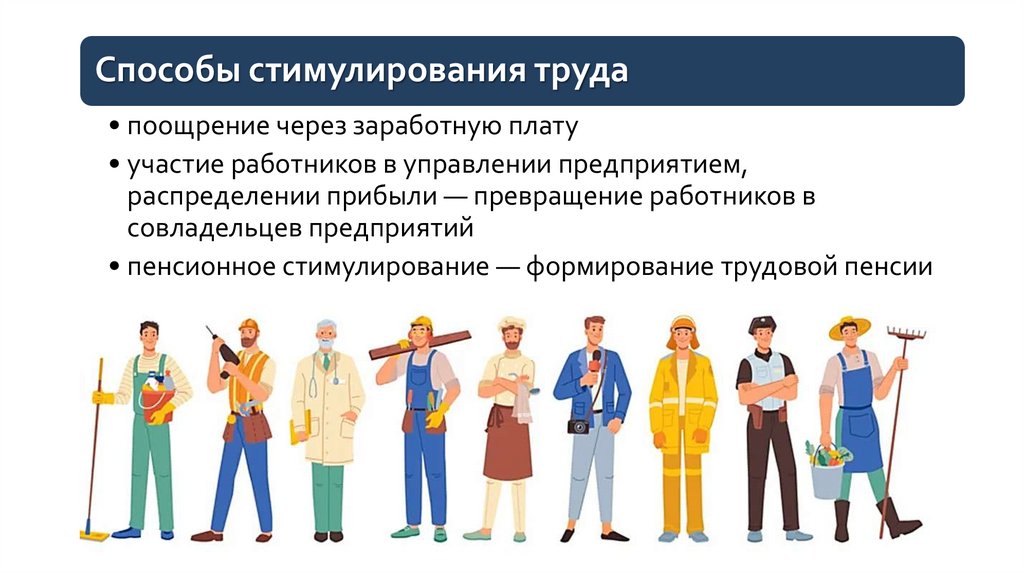 Способы стимулирования труда

• поощрение через заработную плату

• участие работников в управлении предприятием, распределении прибыли — превращение работников в совладельцев предприятий

• пенсионное стимулирование — формирование трудовой пенсии